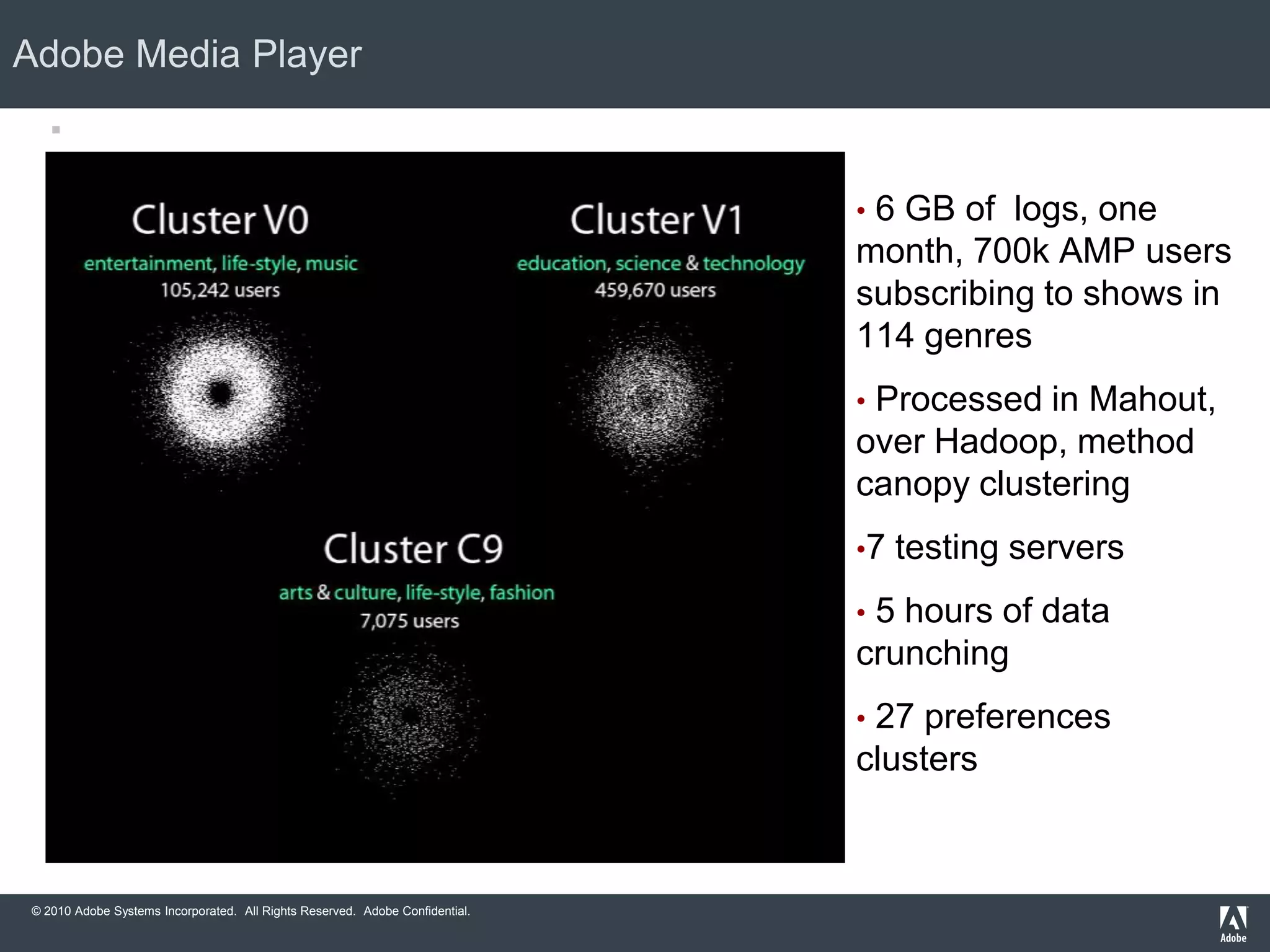 Adobe Media Player

Cluster V0
entertainment, life-style, music
105,242 users

Cluster V1
education, science & technology
459,670 users

Cluster C9
arts & culture, life-style, fashion
7,075 users

• 6 GB of logs, one month, 700k AMP users subscribing to shows in 114 genres

• Processed in Mahout, over Hadoop, method canopy clustering

•7 testing servers

• 5 hours of data crunching

• 27 preferences clusters

© 2010 Adobe Systems Incorporated. All Rights Reserved. Adobe Confidential.

Adobe